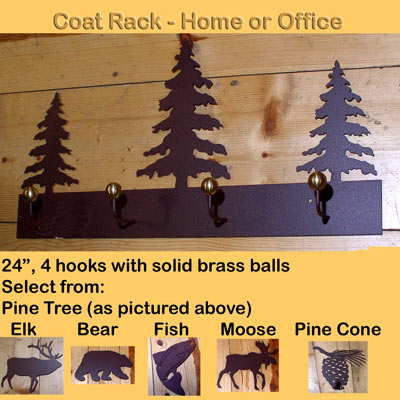 Coat Rack - Home or Office

24”, 4 hooks with solid brass balls
Select from:
Pine Tree (as pictured above)

Elk Bear Fish Moose Pine Cone